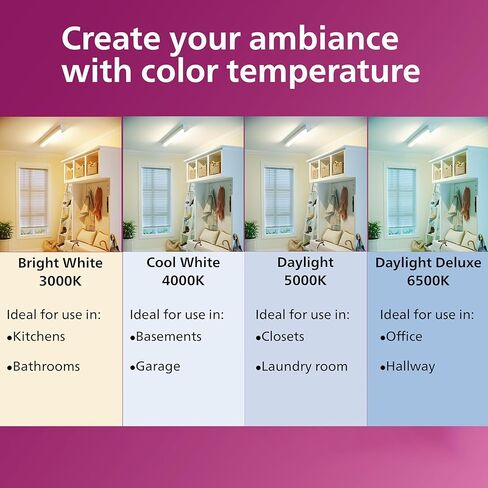 Create your ambiance with color temperature

Bright White
3000K

Ideal for use in:
•Kitchens

•Bathrooms

Cool White
4000K

Ideal for use in:
•Basements

•Garage

Daylight
5000K

Ideal for use in:
•Closets

•Laundry room

Daylight Deluxe
6500K

Ideal for use in:
•Office

•Hallway